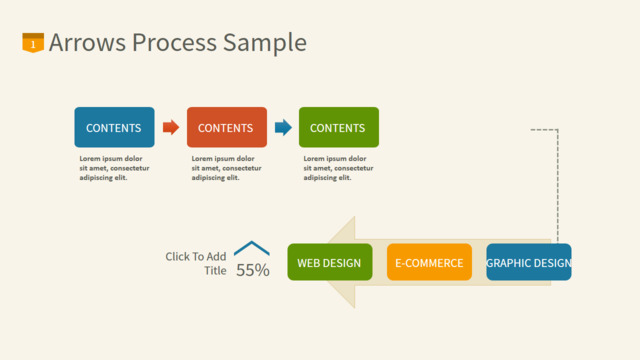 1 Arrows Process Sample

CONTENTS

Lorem ipsum dolor sit amet, consectetur adipiscing elit.

CONTENTS

Lorem ipsum dolor sit amet, consectetur adipiscing elit.

CONTENTS

Lorem ipsum dolor sit amet, consectetur adipiscing elit.

Click To Add Title

55%

WEB DESIGN

E-COMMERCE

GRAPHIC DESIGN